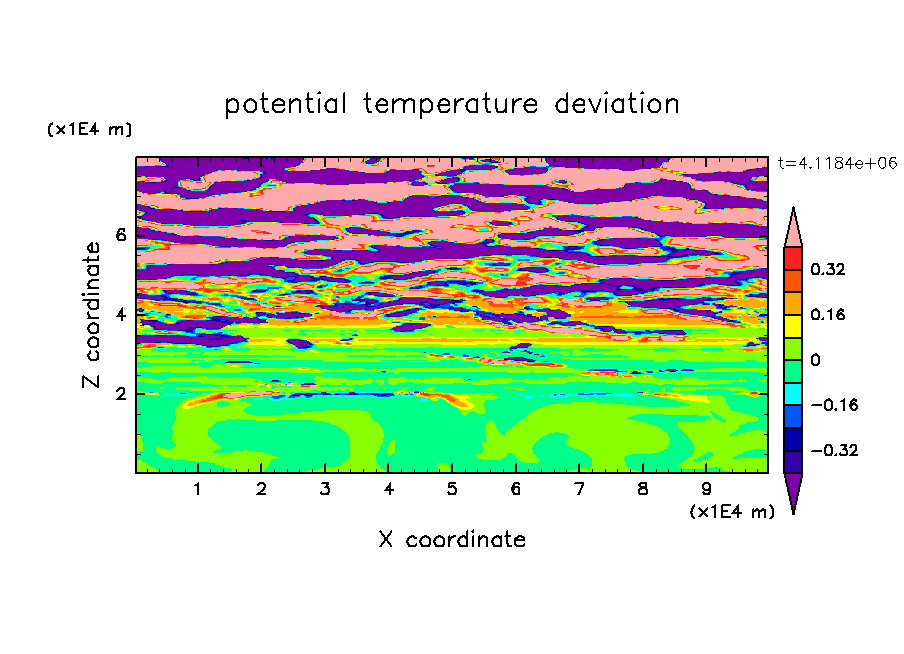 potential temperature deviation

(x1E4 m)

t=4.1184e+06

Z coordinate

6

4

2

0.32

0.16

0

−0.16

−0.32

1 2 3 4 5 6 7 8 9

(x1E4 m)

X coordinate